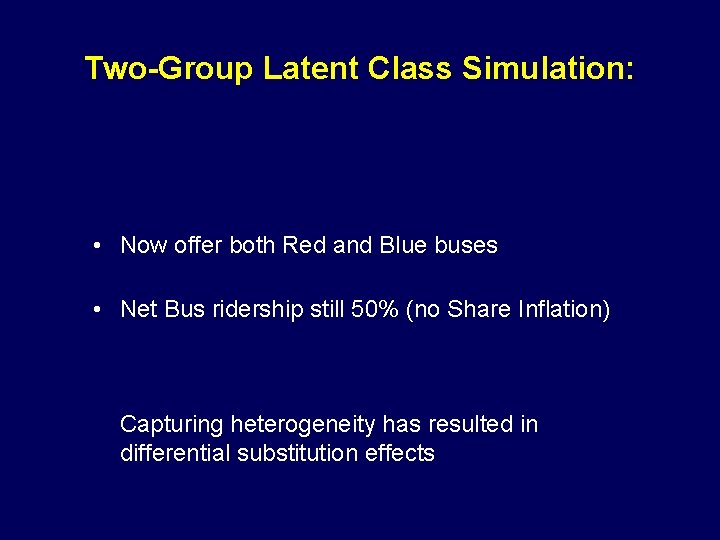 Two-Group Latent Class Simulation:

• Now offer both Red and Blue buses

• Net Bus ridership still 50% (no Share Inflation)

Capturing heterogeneity has resulted in differential substitution effects